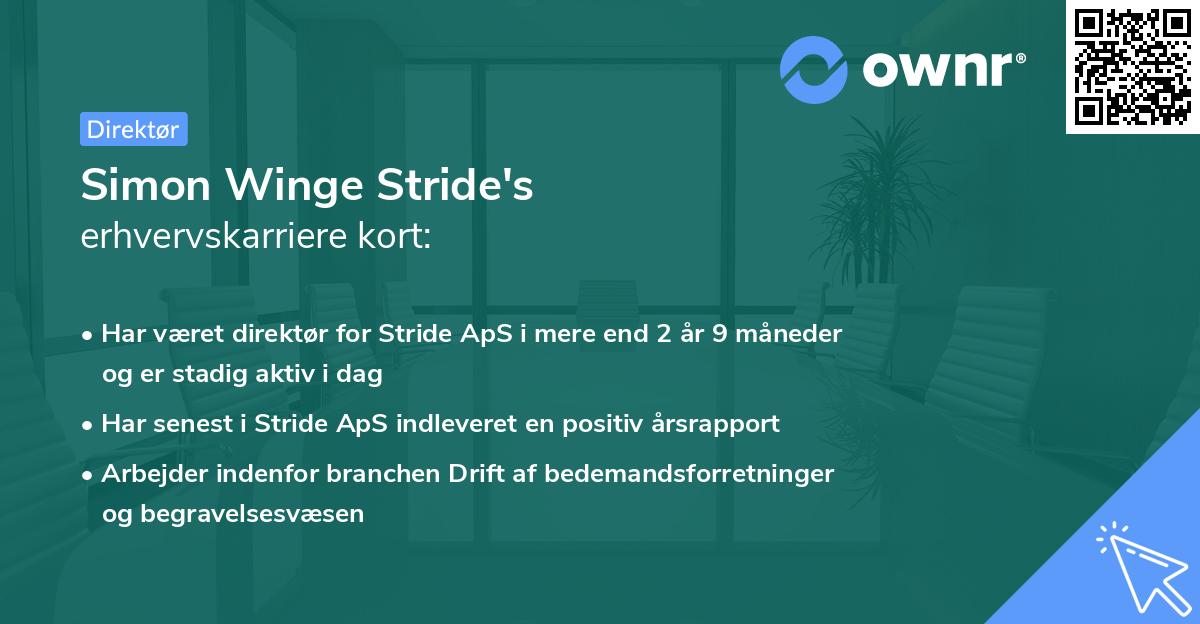 ownr®

Direktør

Simon Winge Stride's
erhvervskarriere kort:

• Har været direktør for Stride ApS i mere end 2 år 9 måneder og er stadig aktiv i dag
• Har senest i Stride ApS indleveret en positiv årsrapport
• Arbejder indenfor branchen Drift af bedemandsforretninger og begravelsesvæsen